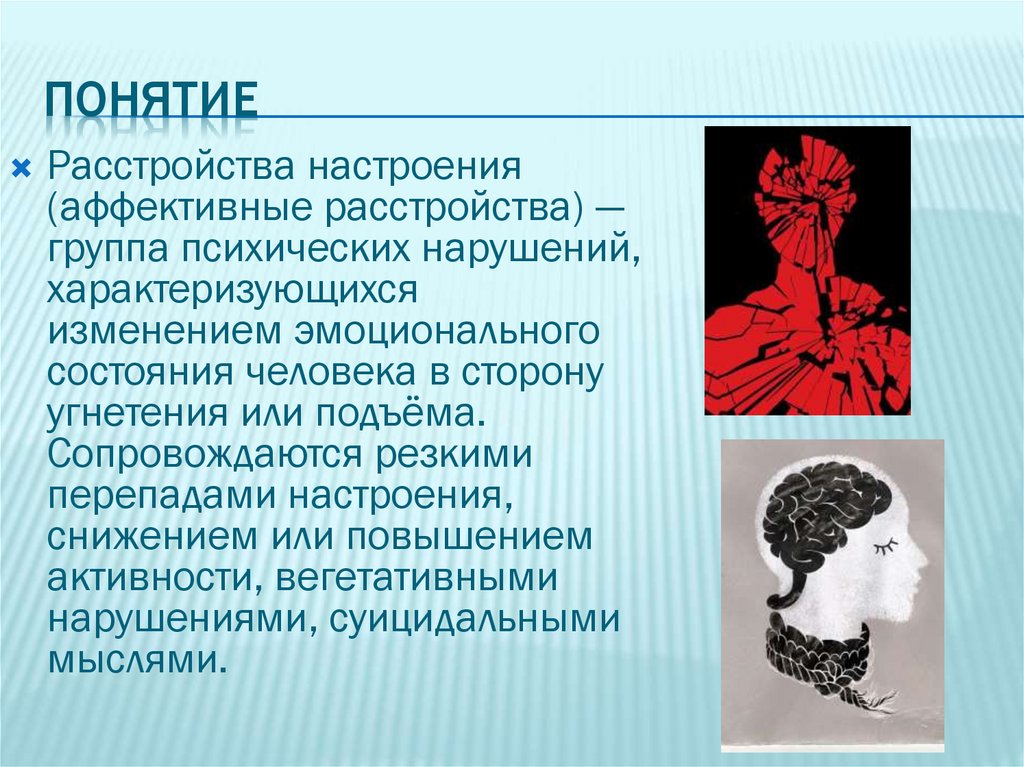 ПОНЯТИЕ

Расстройства настроения (аффективные расстройства) — группа психических нарушений, характеризующихся изменением эмоционального состояния человека в сторону угнетения или подъёма. Сопровождаются резкими перепадами настроения, снижением или повышением активности, вегетативными нарушениями, суицидальными мыслями.